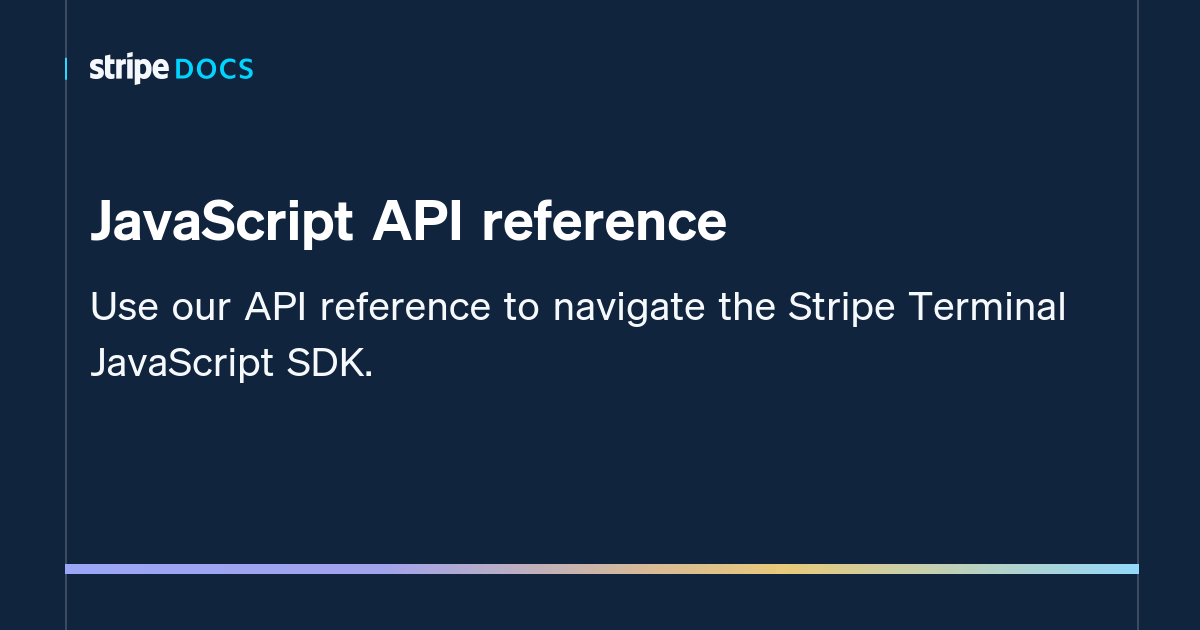 stripe DOCS

JavaScript API reference

Use our API reference to navigate the Stripe Terminal JavaScript SDK.